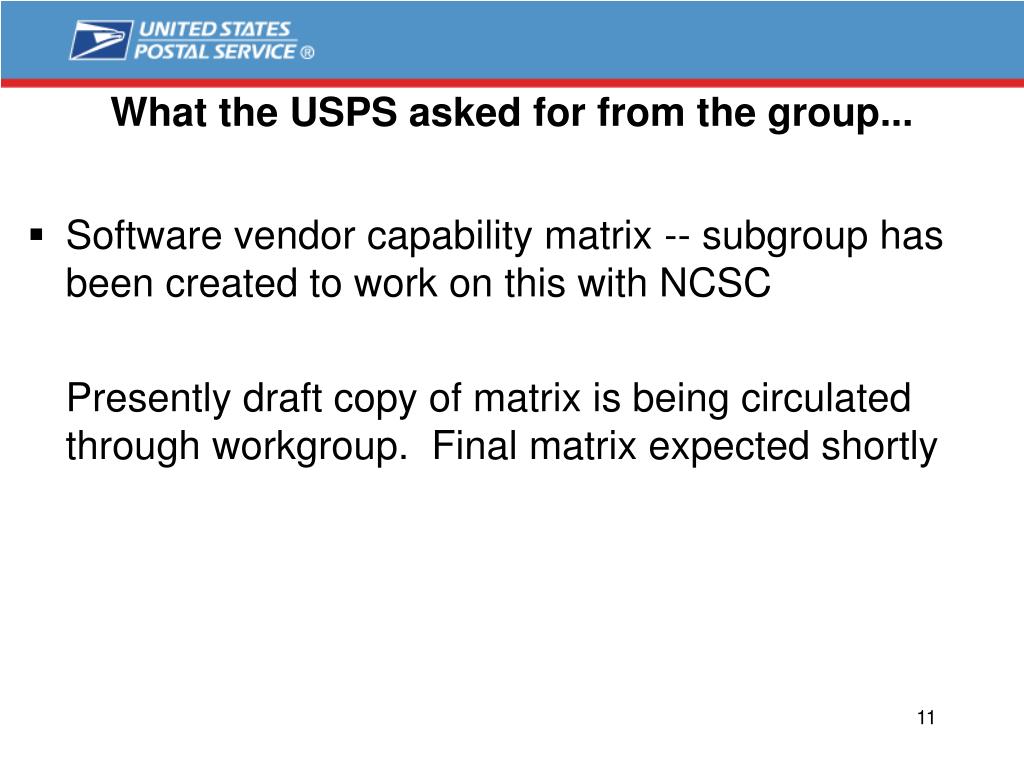 UNITED STATES
POSTAL SERVICE ®

What the USPS asked for from the group...

▪ Software vendor capability matrix -- subgroup has been created to work on this with NCSC

Presently draft copy of matrix is being circulated through workgroup.  Final matrix expected shortly

11